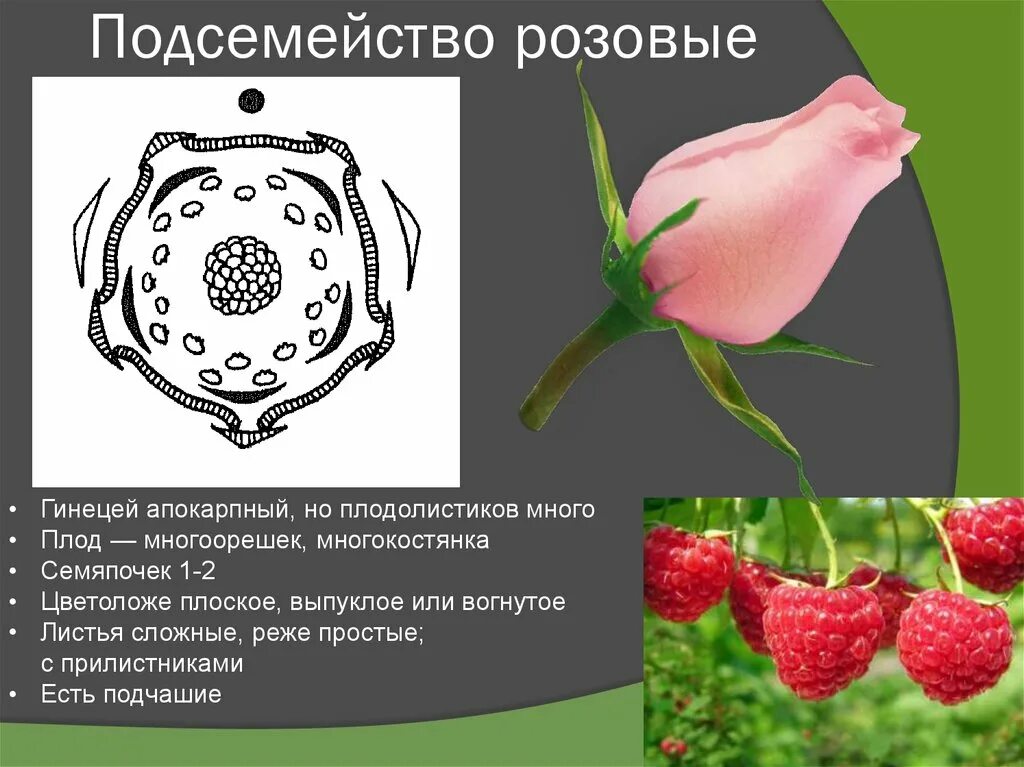 Подсемейство розовые

• Гинецей апокарпный, но плодолистиков много
• Плод — многоорешек, многокостянка
• Семяпочек 1-2
• Цветоложе плоское, выпуклое или вогнутое
• Листья сложные, реже простые; с прилистниками
• Есть подчашие